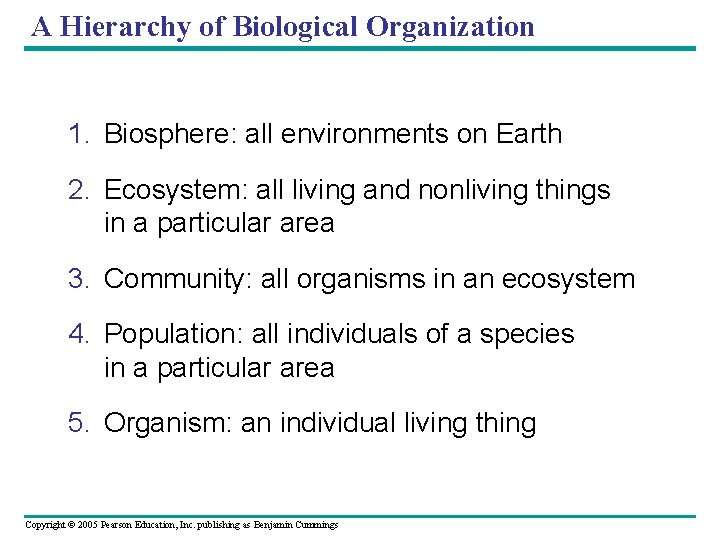 A Hierarchy of Biological Organization

1. Biosphere: all environments on Earth

2. Ecosystem: all living and nonliving things in a particular area

3. Community: all organisms in an ecosystem

4. Population: all individuals of a species in a particular area

5. Organism: an individual living thing

Copyright © 2005 Pearson Education, Inc. publishing as Benjamin Cummings